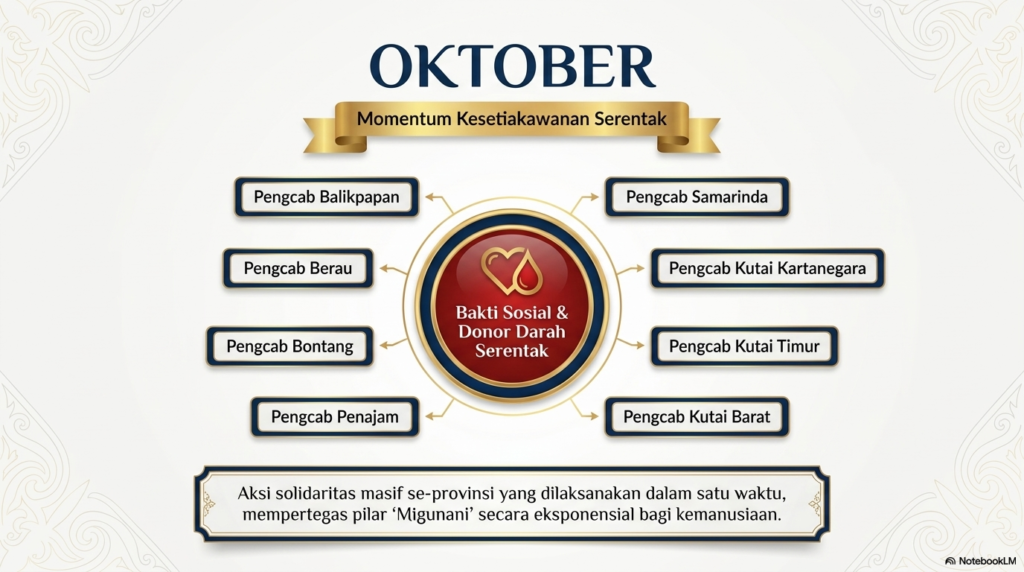 OKTOBER

Momentum Kesetiakawanan Serentak

Pengcab Balikpapan

Pengcab Berau

Pengcab Bontang

Pengcab Penajam

Bakti Sosial & Donor Darah Serentak

Pengcab Samarinda

Pengcab Kutai Kartanegara

Pengcab Kutai Timur

Pengcab Kutai Barat

Aksi solidaritas masif se-provinsi yang dilaksanakan dalam satu waktu, mempertegas pilar 'Migunani' secara eksponensial bagi kemanusiaan.

NotebookLM